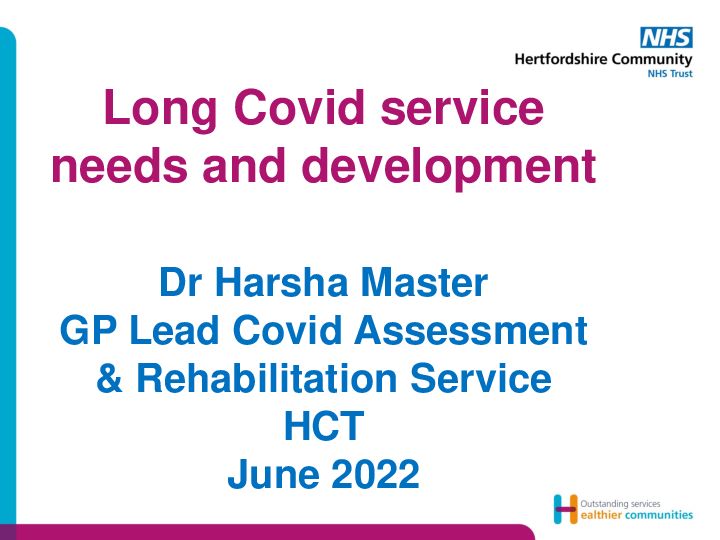 NHS
Hertfordshire Community
NHS Trust

Long Covid service needs and development

Dr Harsha Master
GP Lead Covid Assessment & Rehabilitation Service
HCT
June 2022

Outstanding services
Healthier communities